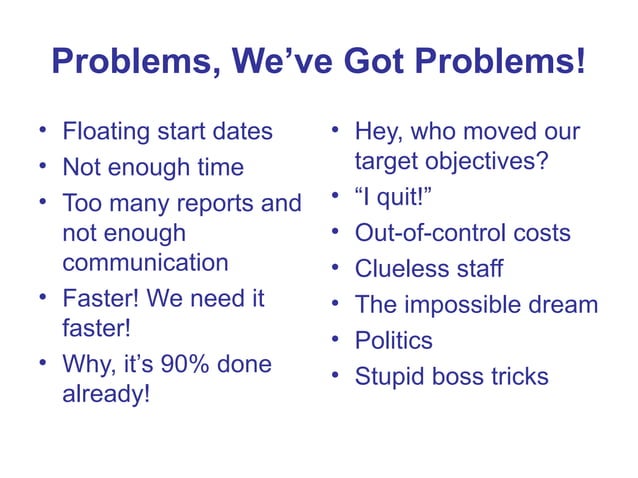 Problems, We’ve Got Problems!

• Floating start dates
• Not enough time
• Too many reports and not enough communication
• Faster! We need it faster!
• Why, it’s 90% done already!

• Hey, who moved our target objectives?
• “I quit!”
• Out-of-control costs
• Clueless staff
• The impossible dream
• Politics
• Stupid boss tricks